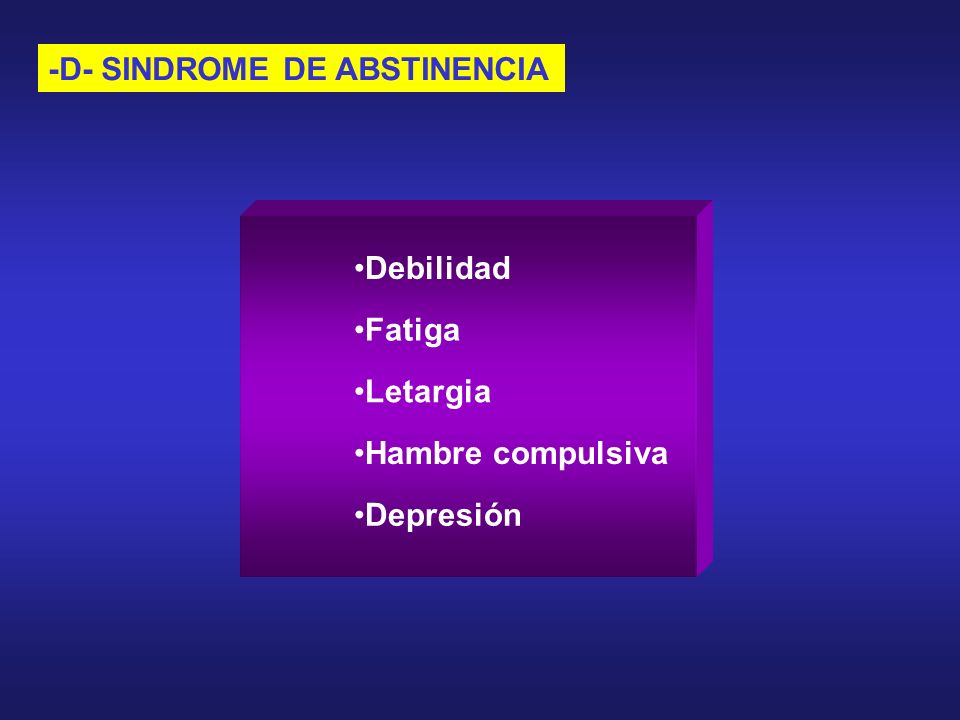 -D- SINDROME DE ABSTINENCIA

•Debilidad

•Fatiga

•Letargia

•Hambre compulsiva

•Depresión